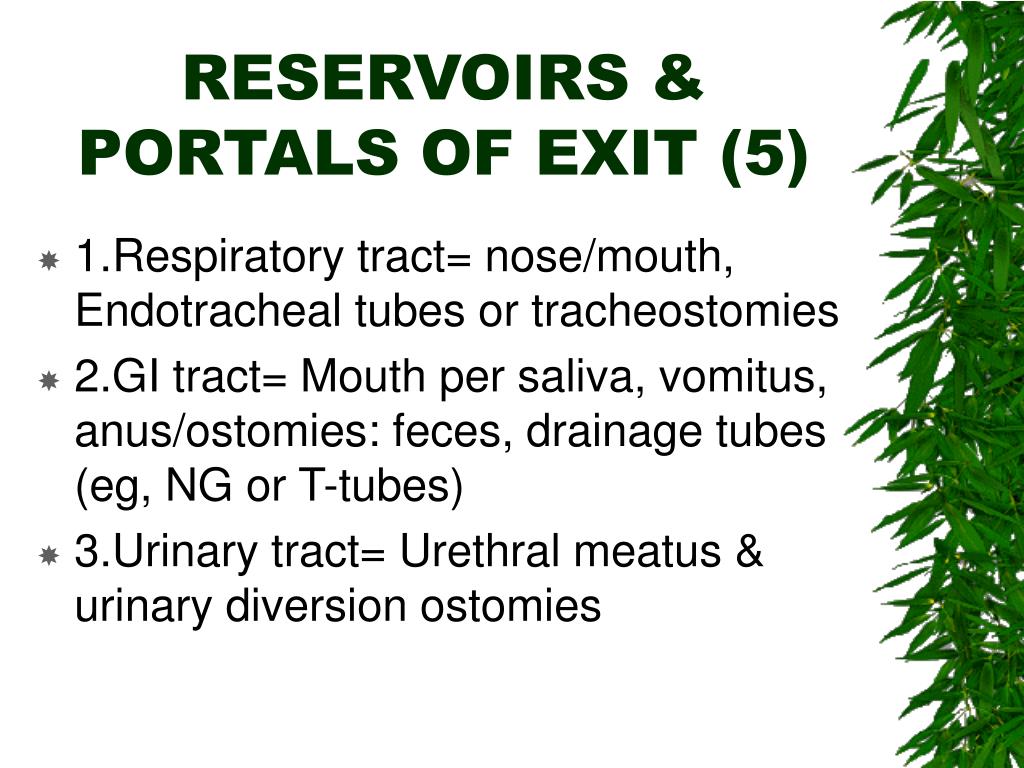 RESERVOIRS & PORTALS OF EXIT (5)

1.Respiratory tract= nose/mouth, Endotracheal tubes or tracheostomies

2.GI tract= Mouth per saliva, vomitus, anus/ostomies: feces, drainage tubes (eg, NG or T-tubes)

3.Urinary tract= Urethral meatus & urinary diversion ostomies